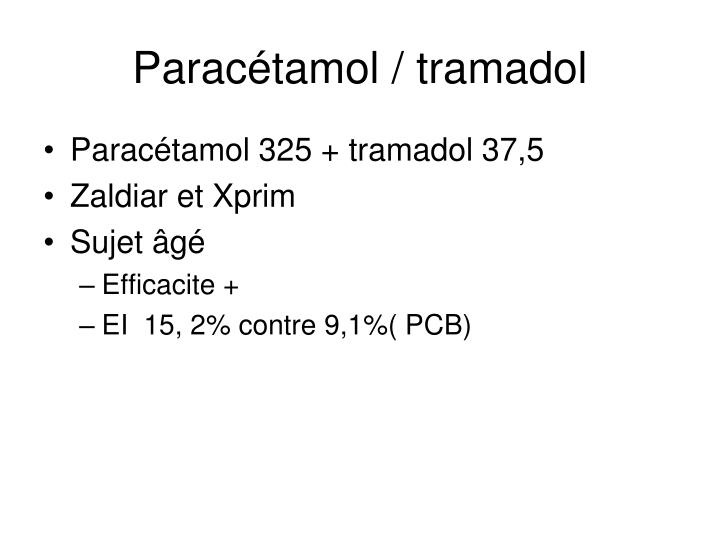 Paracétamol / tramadol

• Paracétamol 325 + tramadol 37,5
• Zaldiar et Xprim
• Sujet âgé
– Efficacite +
– EI 15, 2% contre 9,1%( PCB)